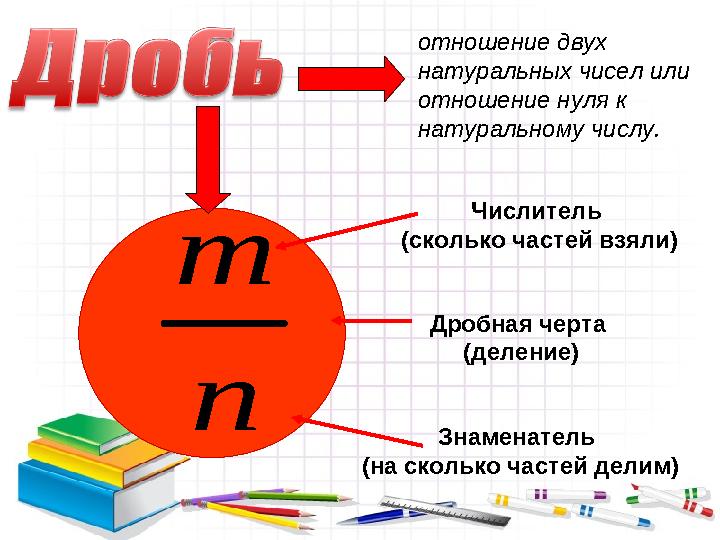 Дробь

отношение двух натуральных чисел или отношение нуля к натуральному числу.

$\frac{m}{n}$

Числитель
(сколько частей взяли)

Дробная черта
(деление)

Знаменатель
(на сколько частей делим)